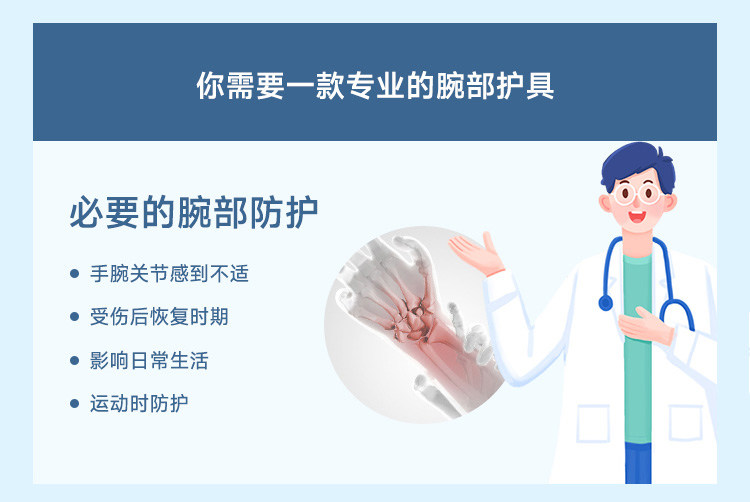 你需要一款专业的腕部护具

必要的腕部防护

• 手腕关节感到不适
• 受伤后恢复时期
• 影响日常生活
• 运动时防护